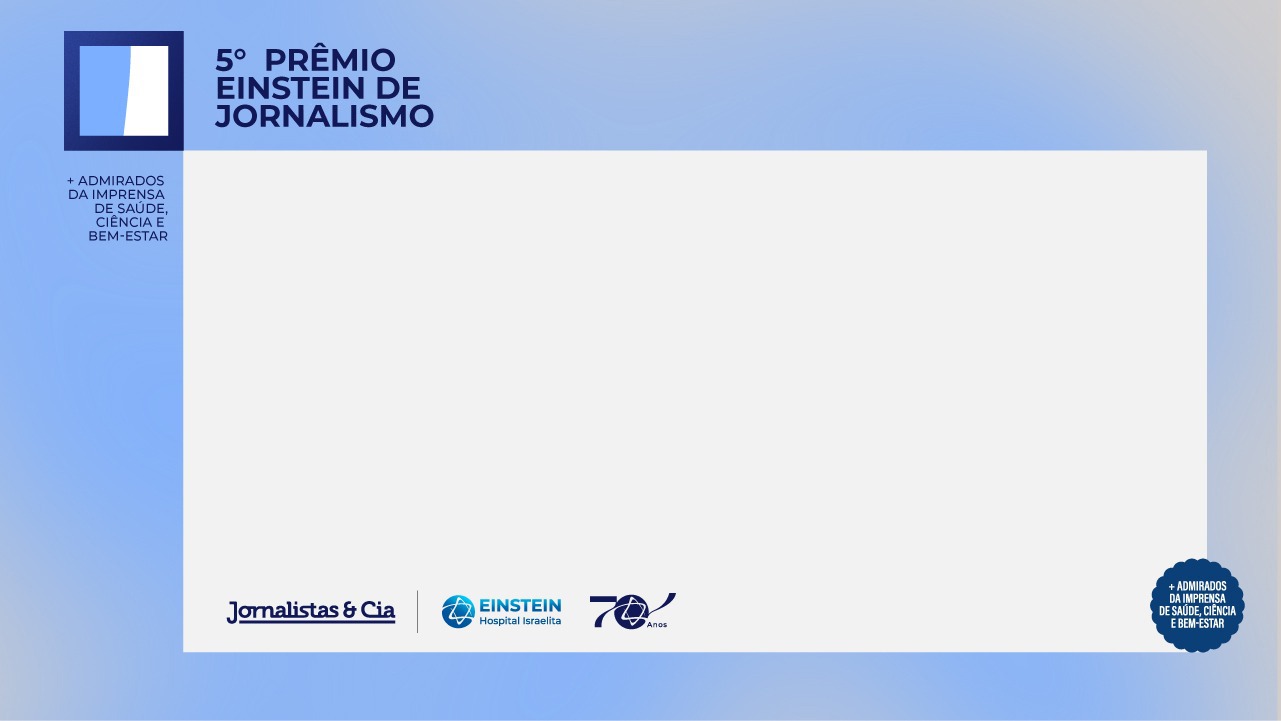 5° PRÊMIO EINSTEIN DE JORNALISMO

+ ADMIRADOS DA IMPRENSA DE SAÚDE, CIÊNCIA E BEM-ESTAR

Jornalistas & Cia

EINSTEIN Hospital Israelita

70 Anos

+ ADMIRADOS DA IMPRENSA DE SAÚDE, CIÊNCIA E BEM-ESTAR